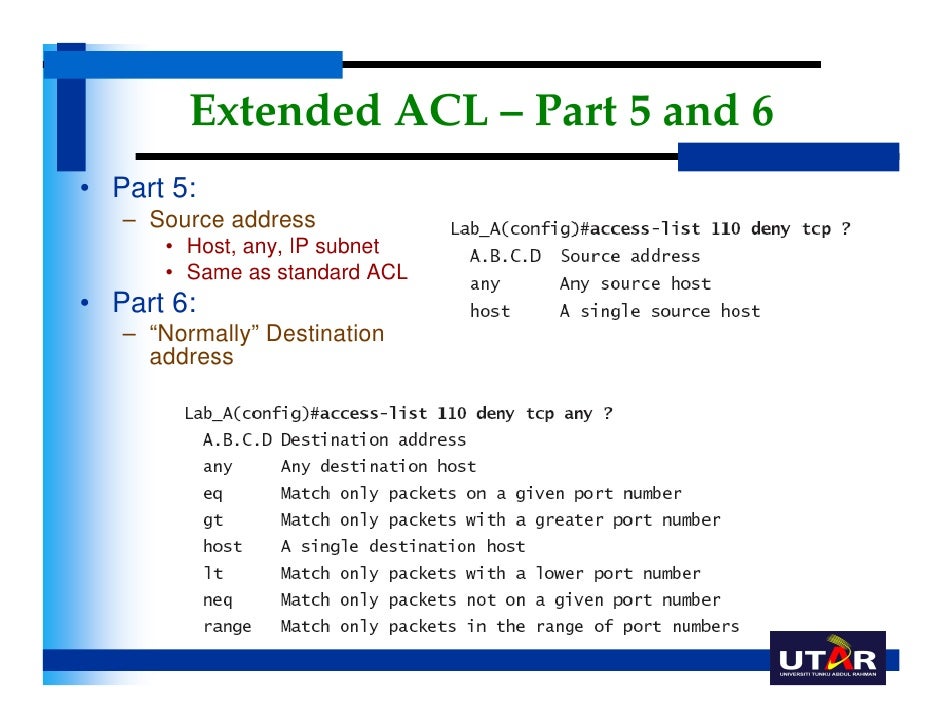 Extended ACL – Part 5 and 6

• Part 5:
  – Source address
    • Host, any, IP subnet
    • Same as standard ACL
• Part 6:
  – “Normally” Destination address

Lab_A(config)#access-list 110 deny tcp ?
  A.B.C.D  Source address
  any      Any source host
  host     A single source host

Lab_A(config)#access-list 110 deny tcp any ?
  A.B.C.D Destination address
  any     Any destination host
  eq      Match only packets on a given port number
  gt      Match only packets with a greater port number
  host    A single destination host
  lt      Match only packets with a lower port number
  neq     Match only packets not on a given port number
  range   Match only packets in the range of port numbers

UTAR
UNIVERSITI TUNKU ABDUL RAHMAN